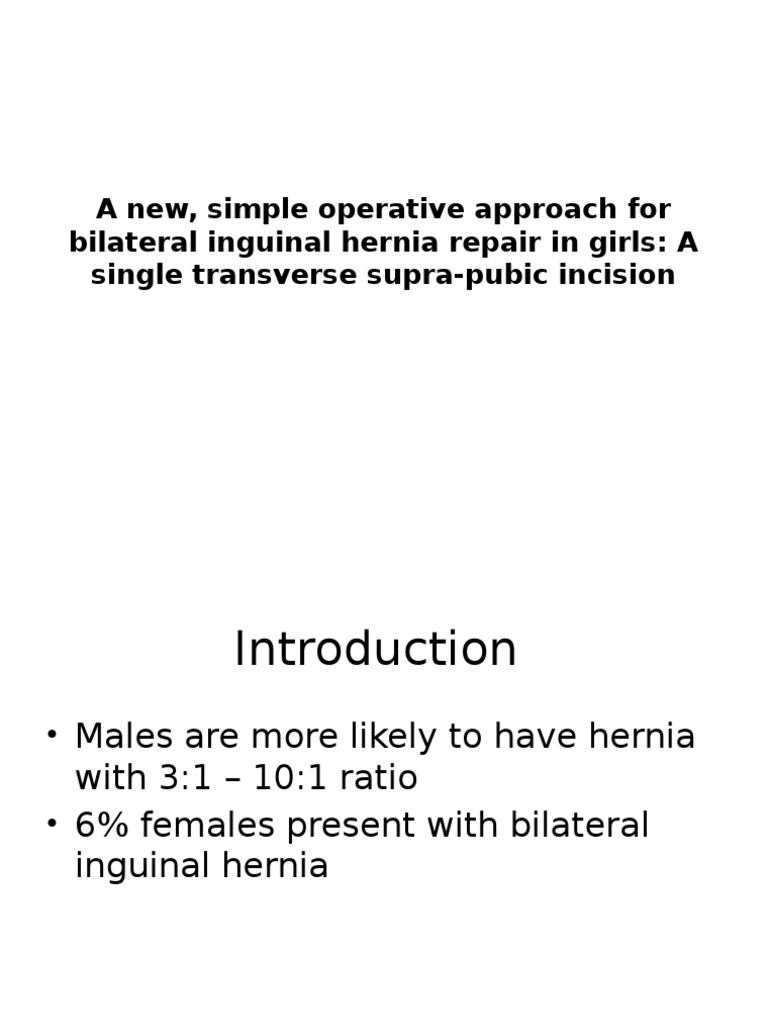 A new, simple operative approach for bilateral inguinal hernia repair in girls: A single transverse supra-pubic incision

Introduction

• Males are more likely to have hernia with 3:1 – 10:1 ratio
• 6% females present with bilateral inguinal hernia